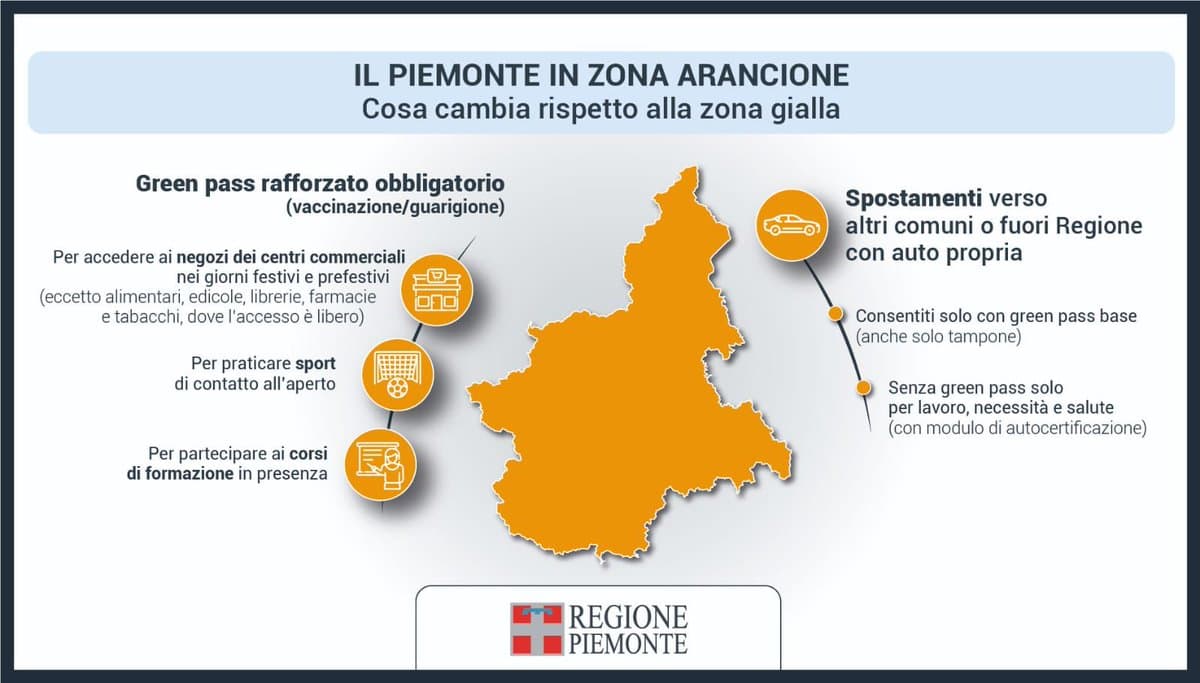 IL PIEMONTE IN ZONA ARANCIONE
Cosa cambia rispetto alla zona gialla

Green pass rafforzato obbligatorio
(vaccinazione/guarigione)

Per accedere ai negozi dei centri commerciali nei giorni festivi e prefestivi (eccetto alimentari, edicole, librerie, farmacie e tabacchi, dove l'accesso è libero)

Per praticare sport di contatto all'aperto

Per partecipare ai corsi di formazione in presenza

Spostamenti verso altri comuni o fuori Regione con auto propria

Consentiti solo con green pass base
(anche solo tampone)

Senza green pass solo per lavoro, necessità e salute
(con modulo di autocertificazione)

REGIONE PIEMONTE